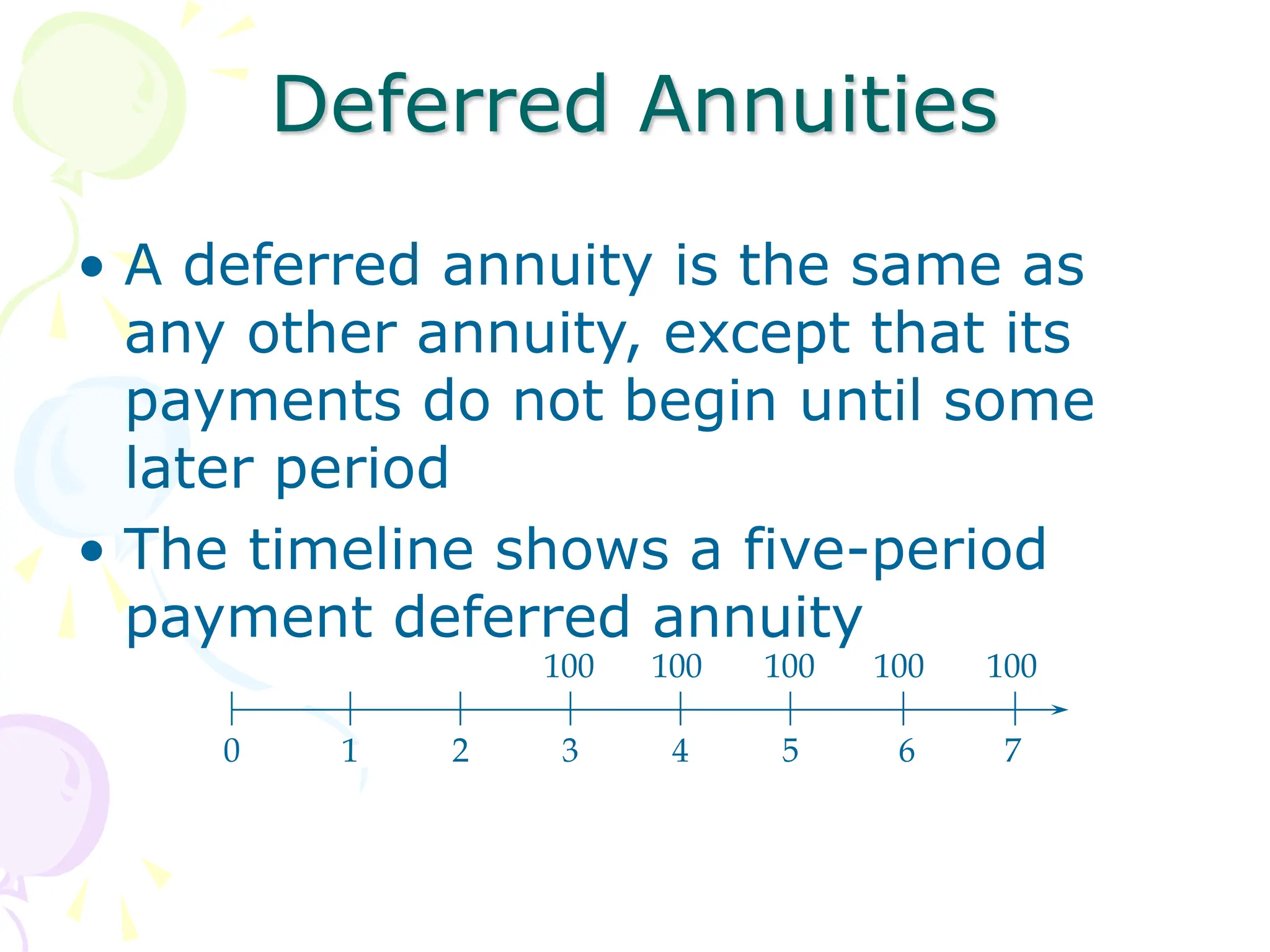 Deferred Annuities

• A deferred annuity is the same as any other annuity, except that its payments do not begin until some later period

• The timeline shows a five-period payment deferred annuity

100 100 100 100 100

0 1 2 3 4 5 6 7